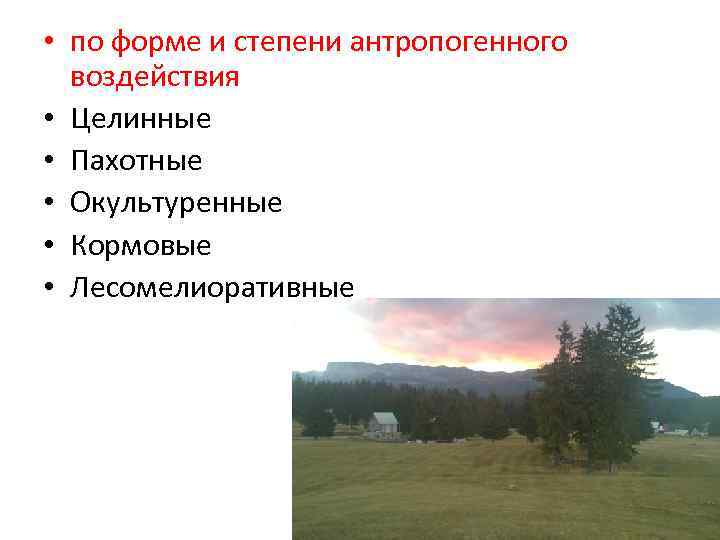 • по форме и степени антропогенного воздействия
• Целинные
• Пахотные
• Окультуренные
• Кормовые
• Лесомелиоративные